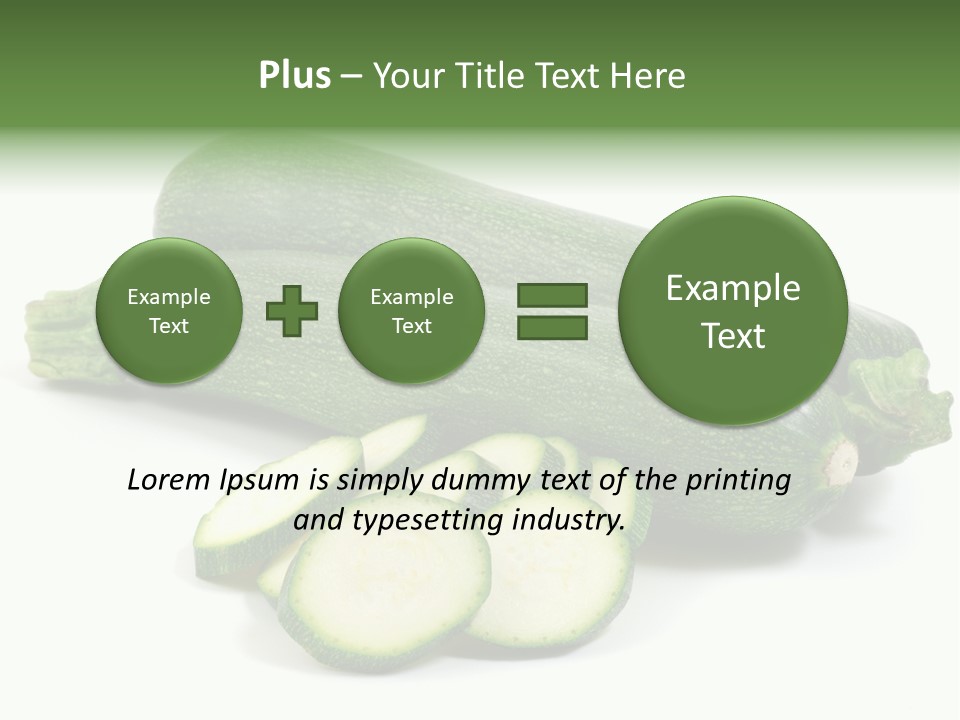 Plus – Your Title Text Here

Example Text

Example Text

Example Text

Lorem Ipsum is simply dummy text of the printing and typesetting industry.